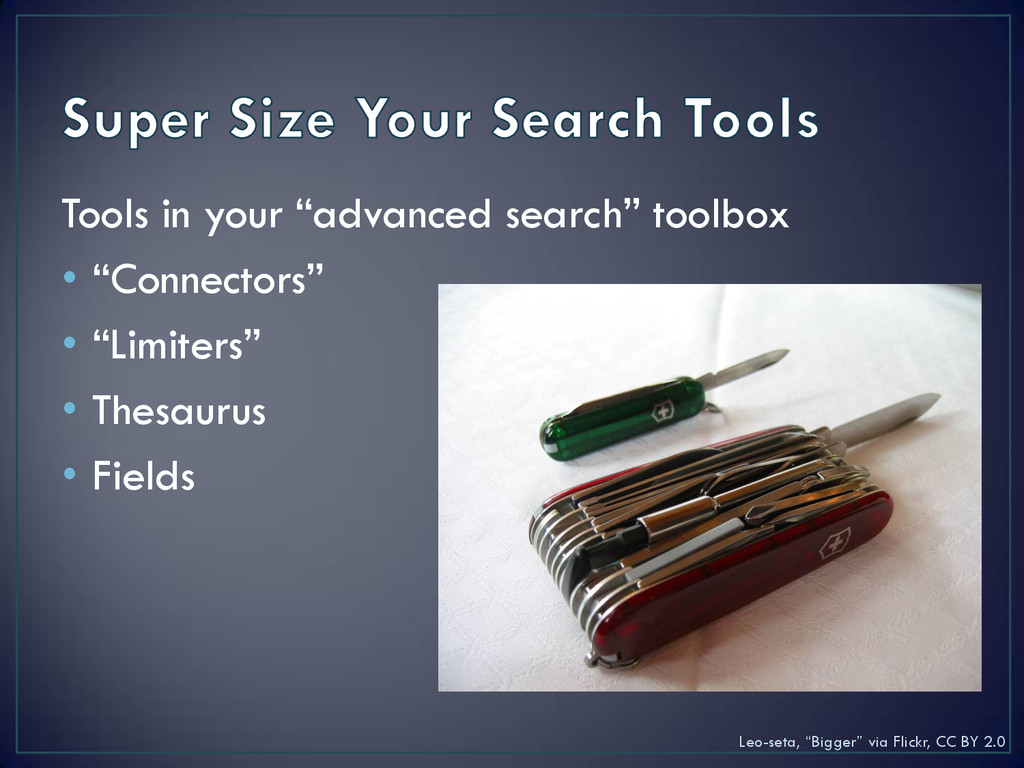 Super Size Your Search Tools

Tools in your “advanced search” toolbox

• “Connectors”
• “Limiters”
• Thesaurus
• Fields

Leo-seta, “Bigger” via Flickr, CC BY 2.0